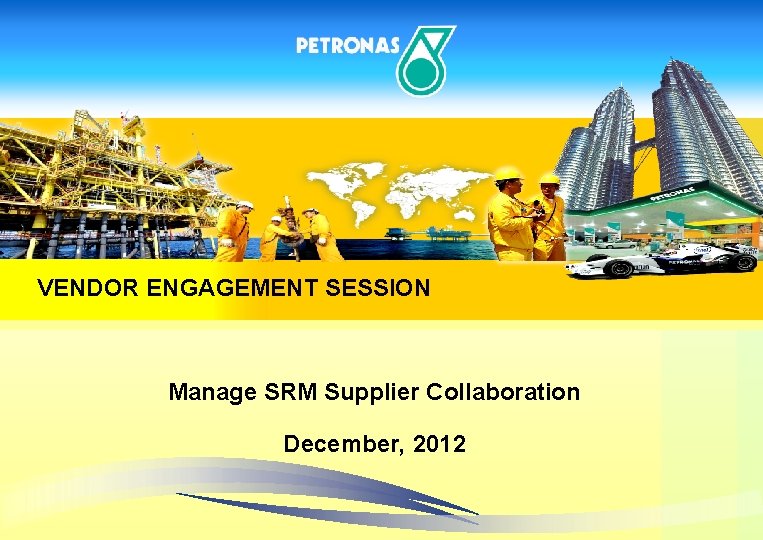 PETRONAS

PETRONAS

VENDOR ENGAGEMENT SESSION

Manage SRM Supplier Collaboration

December, 2012